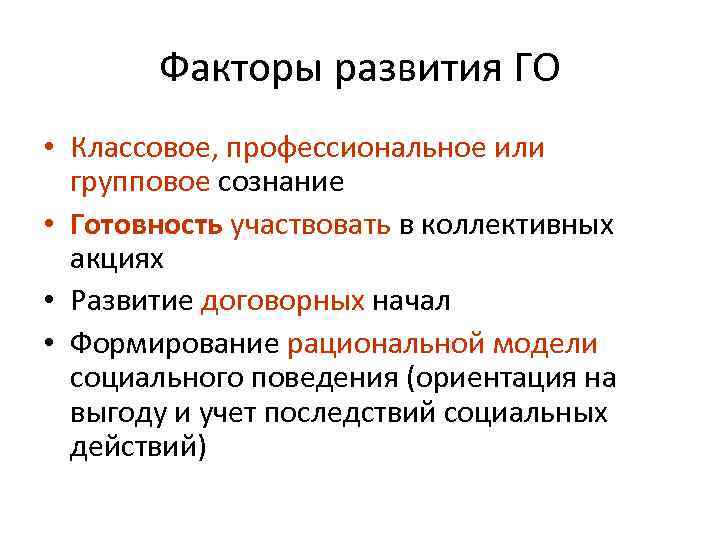 Факторы развития ГО

• Классовое, профессиональное или групповое сознание
• Готовность участвовать в коллективных акциях
• Развитие договорных начал
• Формирование рациональной модели социального поведения (ориентация на выгоду и учет последствий социальных действий)